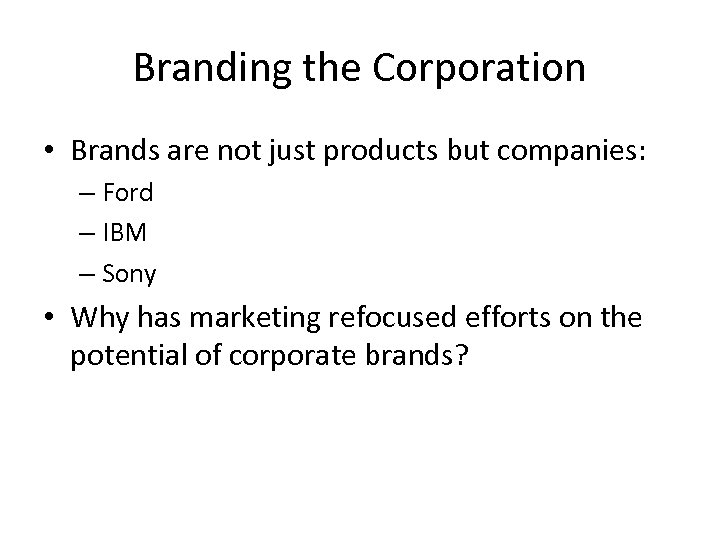 Branding the Corporation

• Brands are not just products but companies:
– Ford
– IBM
– Sony

• Why has marketing refocused efforts on the potential of corporate brands?